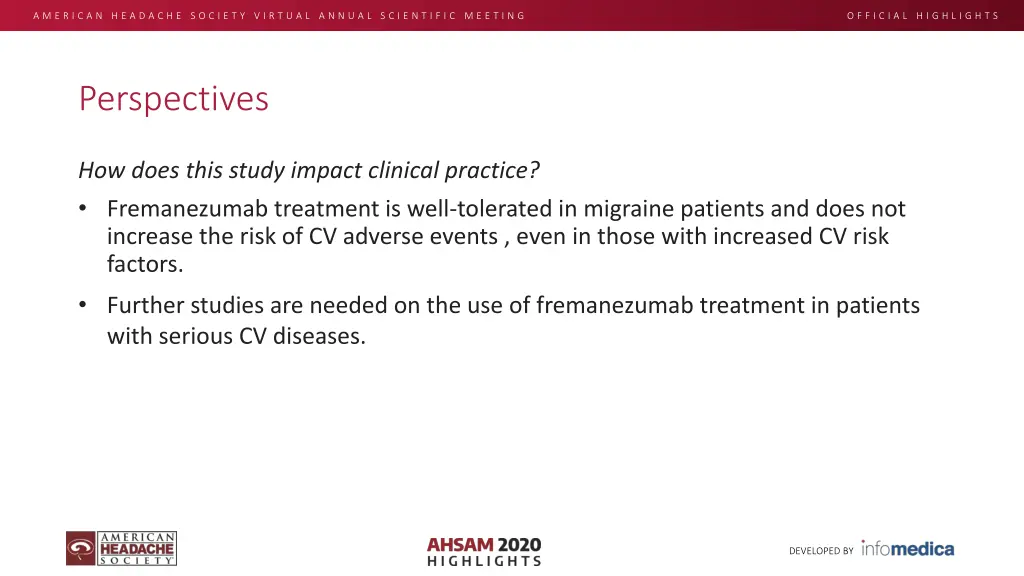 AMERICAN HEADACHE SOCIETY VIRTUAL ANNUAL SCIENTIFIC MEETING

OFFICIAL HIGHLIGHTS

Perspectives

How does this study impact clinical practice?

• Fremanezumab treatment is well-tolerated in migraine patients and does not increase the risk of CV adverse events , even in those with increased CV risk factors.

• Further studies are needed on the use of fremanezumab treatment in patients with serious CV diseases.

AMERICAN HEADACHE SOCIETY

AHSAM 2020 HIGHLIGHTS

DEVELOPED BY infomedica